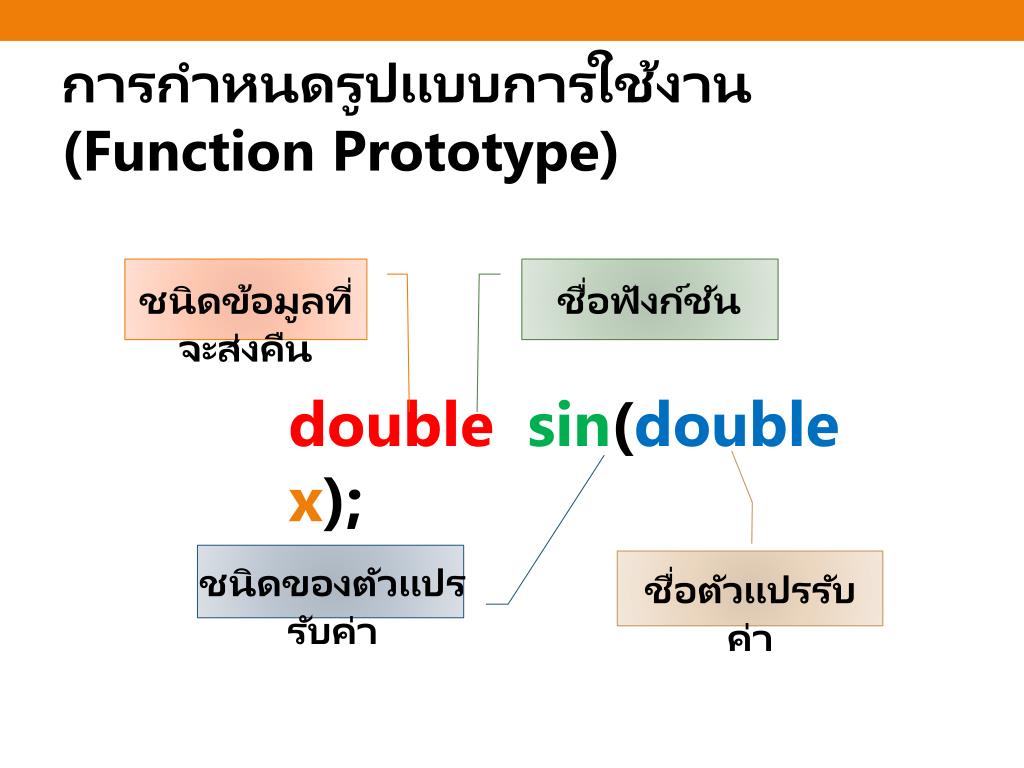 การกำหนดรูปแบบการใช้งาน (Function Prototype)

ชนิดข้อมูลที่จะส่งคืน

ชื่อฟังก์ชัน

double sin(double x);

ชนิดของตัวแปรรับค่า

ชื่อตัวแปรรับค่า